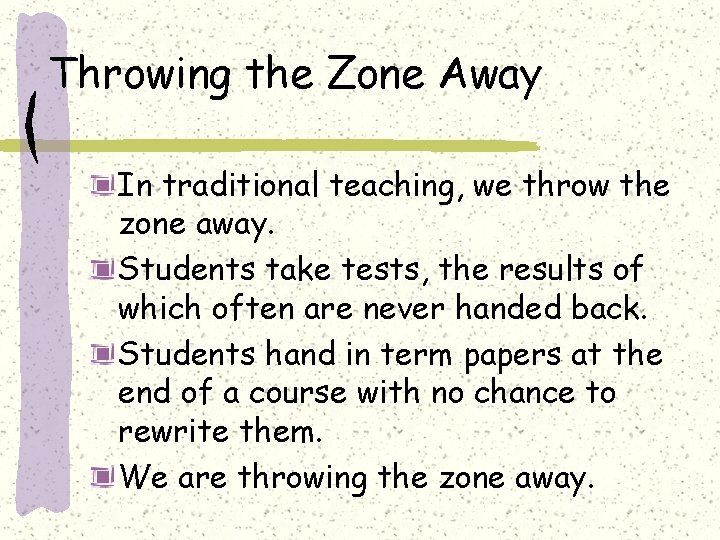 Throwing the Zone Away

In traditional teaching, we throw the zone away.

Students take tests, the results of which often are never handed back.

Students hand in term papers at the end of a course with no chance to rewrite them.

We are throwing the zone away.